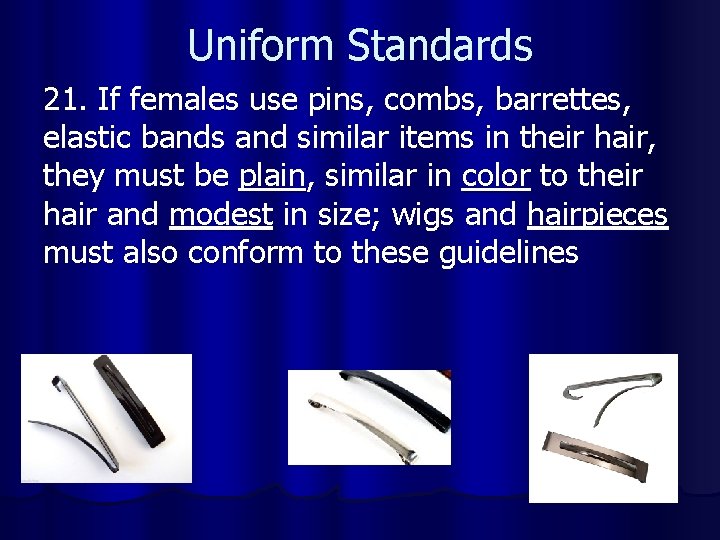 Uniform Standards

21. If females use pins, combs, barrettes, elastic bands and similar items in their hair, they must be plain, similar in color to their hair and modest in size; wigs and hairpieces must also conform to these guidelines